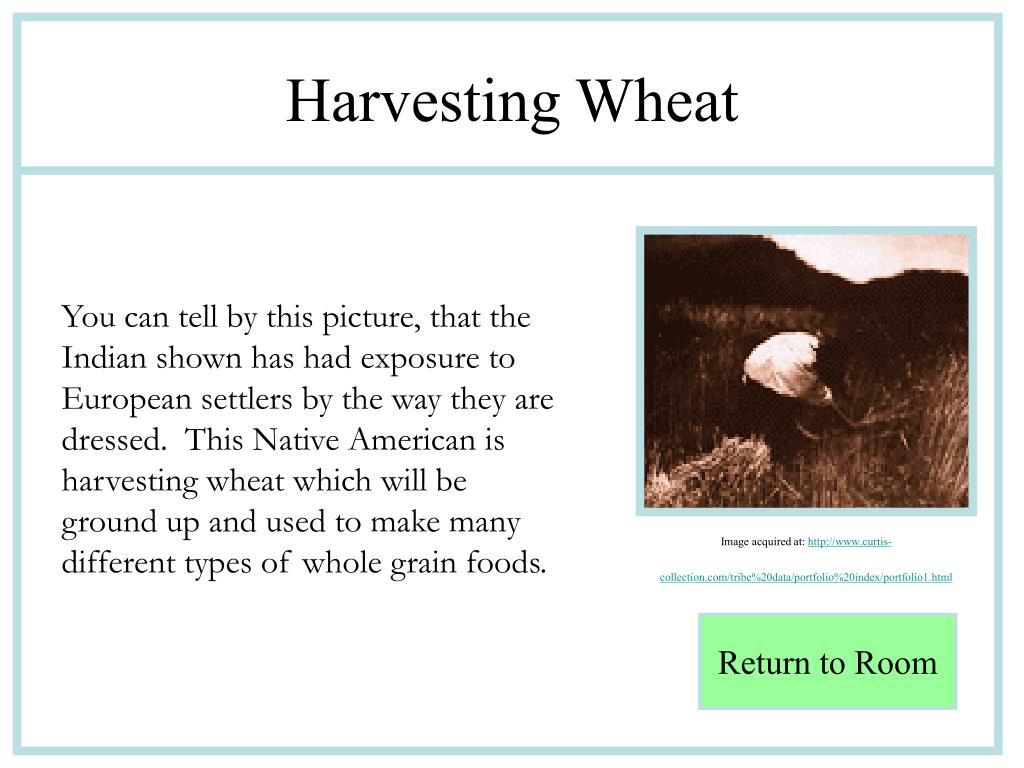 Harvesting Wheat

You can tell by this picture, that the Indian shown has had exposure to European settlers by the way they are dressed. This Native American is harvesting wheat which will be ground up and used to make many different types of whole grain foods.

Image acquired at: http://www.curtis-collection.com/tribe%20data/portfolio%20index/portfolio1.html

Return to Room